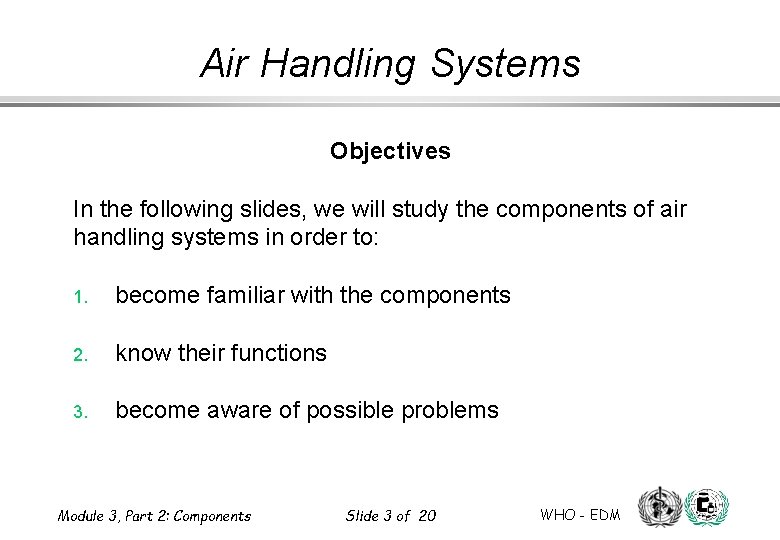 Air Handling Systems

Objectives

In the following slides, we will study the components of air handling systems in order to:

1. become familiar with the components

2. know their functions

3. become aware of possible problems

Module 3, Part 2: Components

Slide 3 of 20

WHO - EDM